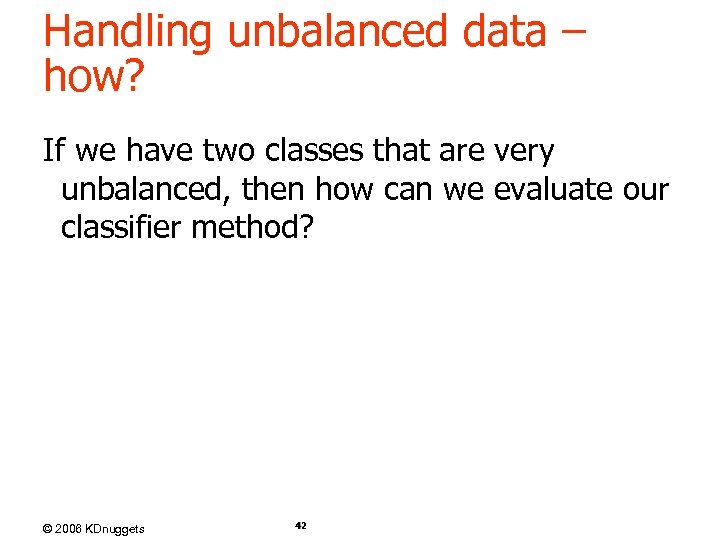 Handling unbalanced data – how?

If we have two classes that are very unbalanced, then how can we evaluate our classifier method?

© 2006 KDnuggets

42